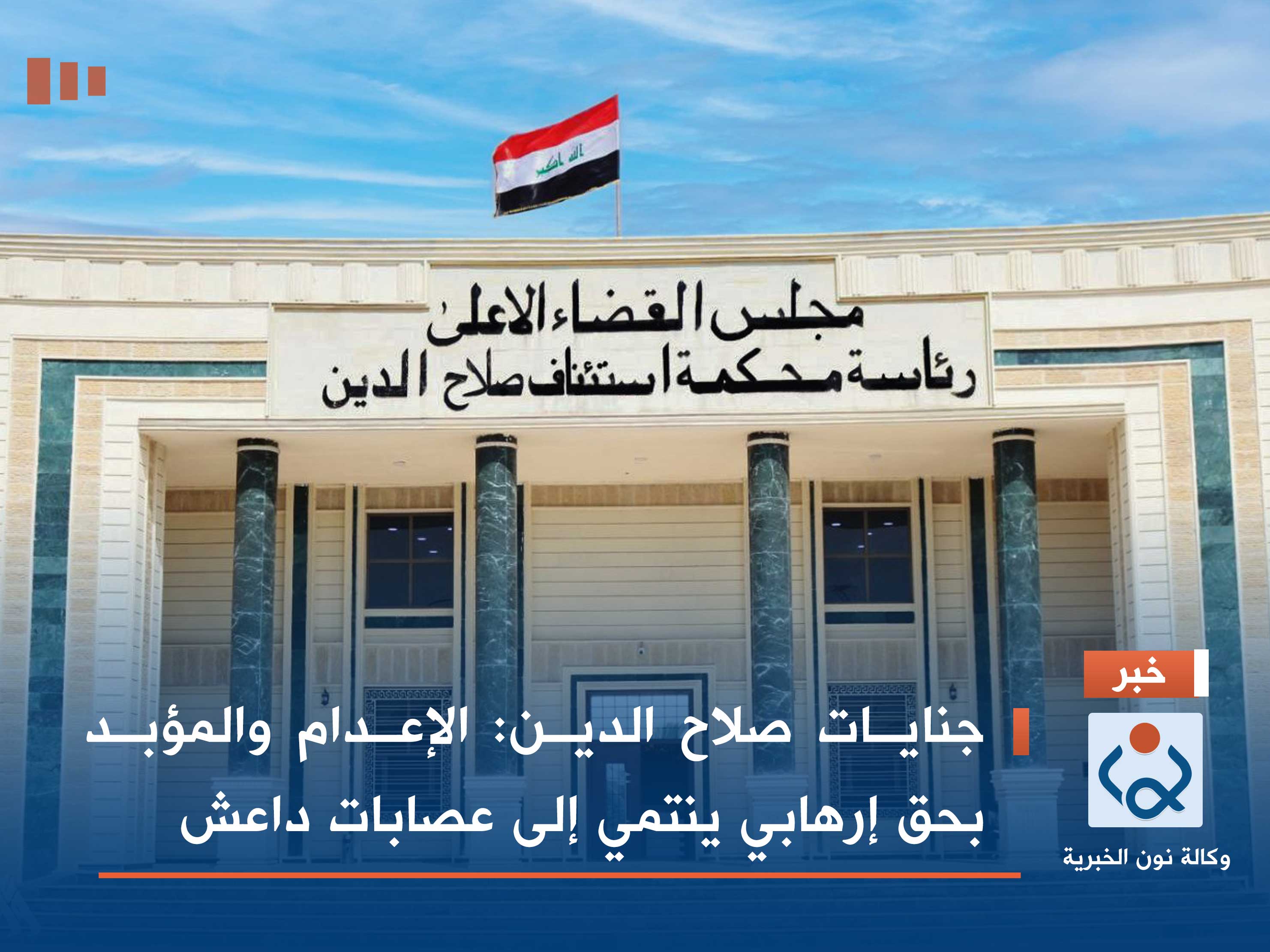 الله اكبر

مجلس القضاء الاعلى
رئاسة محكمة استئناف صلاح الدين

خبر

جنايات صلاح الدين: الإعدام والمؤبد بحق إرهابي ينتمي إلى عصابات داعش

وكالة نون الخبرية